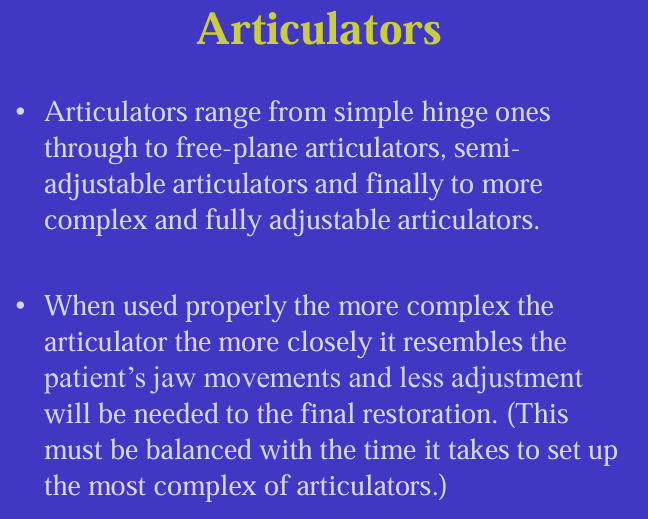 Articulators

• Articulators range from simple hinge ones through to free-plane articulators, semi-adjustable articulators and finally to more complex and fully adjustable articulators.

• When used properly the more complex the articulator the more closely it resembles the patient’s jaw movements and less adjustment will be needed to the final restoration. (This must be balanced with the time it takes to set up the most complex of articulators.)